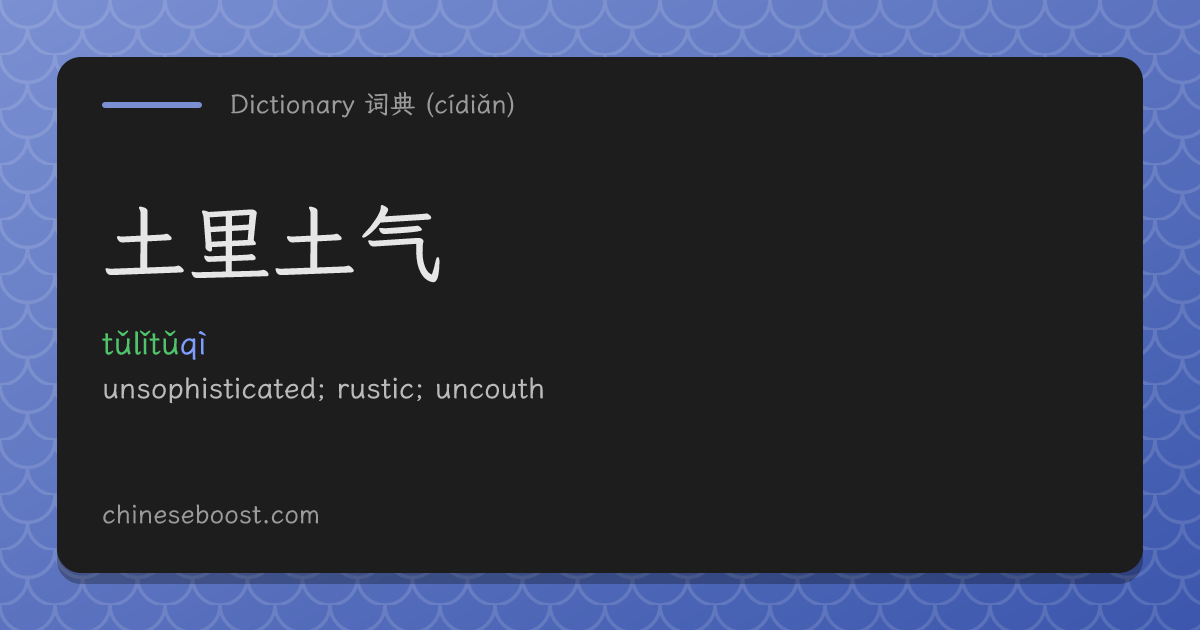 Dictionary 词典 (cídiǎn)

土里土气

tǔlǐtǔqì

unsophisticated; rustic; uncouth

chineseboost.com